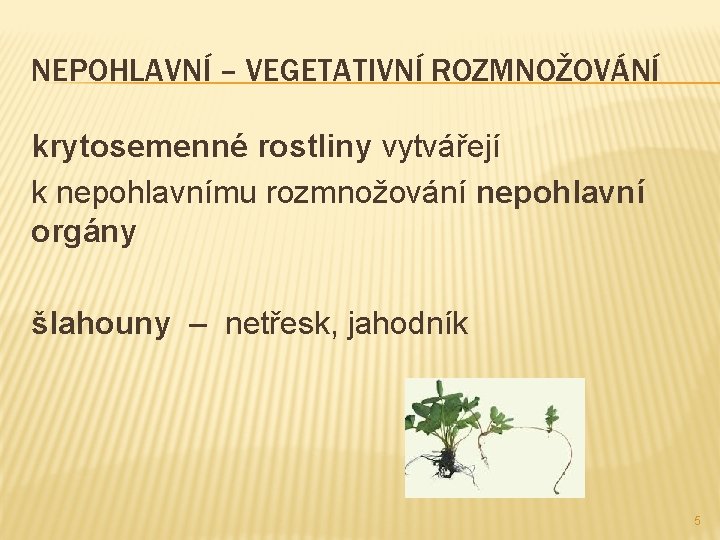 NEPOHLAVNÍ – VEGETATIVNÍ ROZMNOŽOVÁNÍ

krytosemenné rostliny vytvářejí k nepohlavnímu rozmnožování nepohlavní orgány

šlahouny – netřesk, jahodník

5